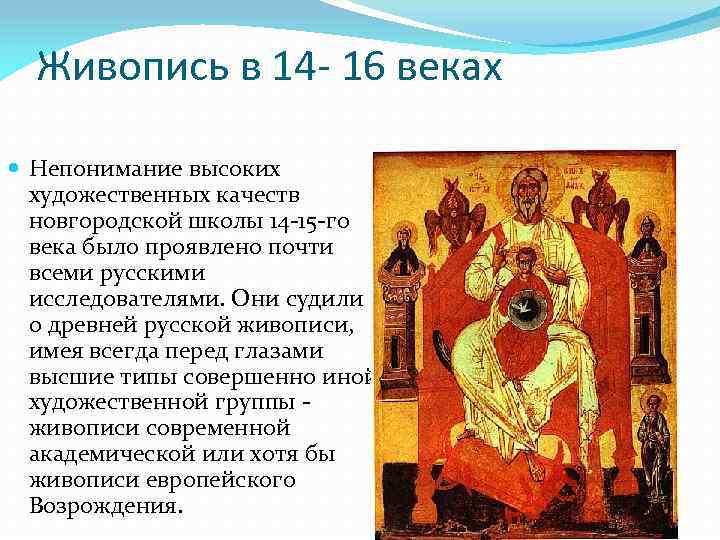 Живопись в 14- 16 веках

Непонимание высоких художественных качеств новгородской школы 14-15-го века было проявлено почти всеми русскими исследователями. Они судили о древней русской живописи, имея всегда перед глазами высшие типы совершенно иной художественной группы - живописи современной академической или хотя бы живописи европейского Возрождения.